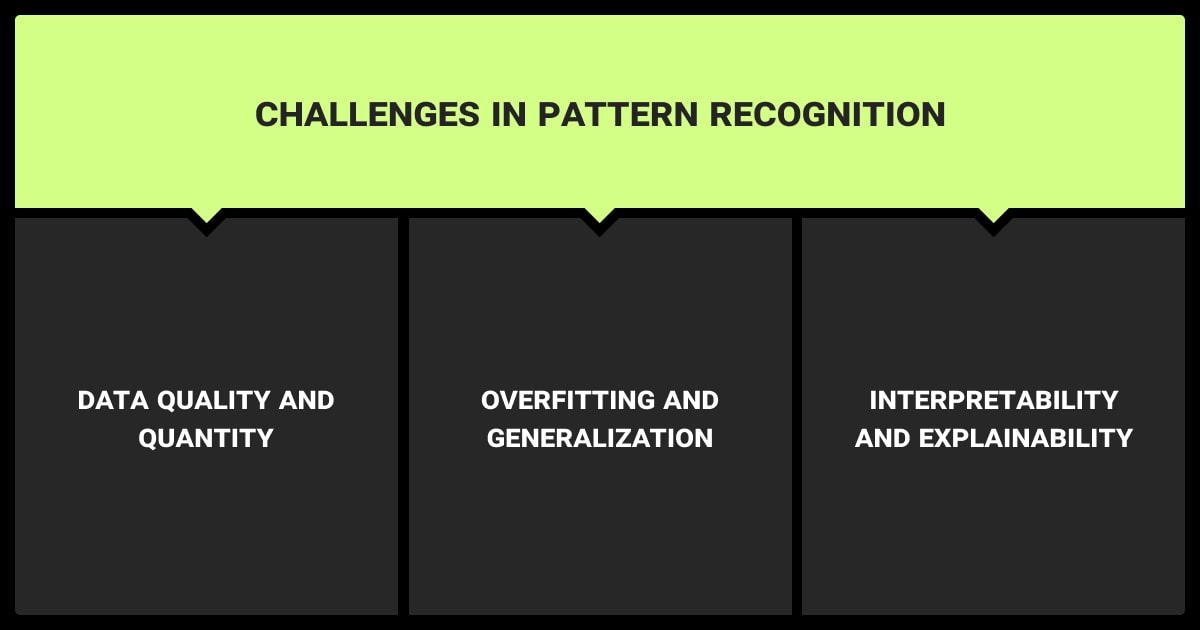 CHALLENGES IN PATTERN RECOGNITION

DATA QUALITY AND QUANTITY

OVERFITTING AND GENERALIZATION

INTERPRETABILITY AND EXPLAINABILITY